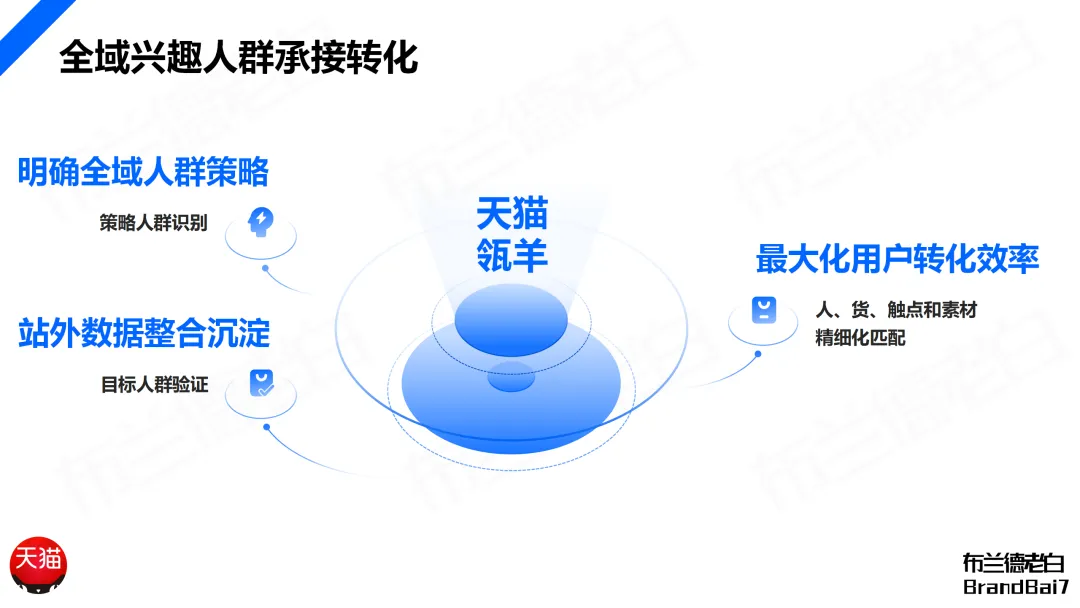 全域兴趣人群承接转化

明确全域人群策略

策略人群识别

站外数据整合沉淀

目标人群验证

天猫
瓴羊

最大化用户转化效率

人、货、触点和素材
精细化匹配

天猫

布兰德老白
BrandBai7